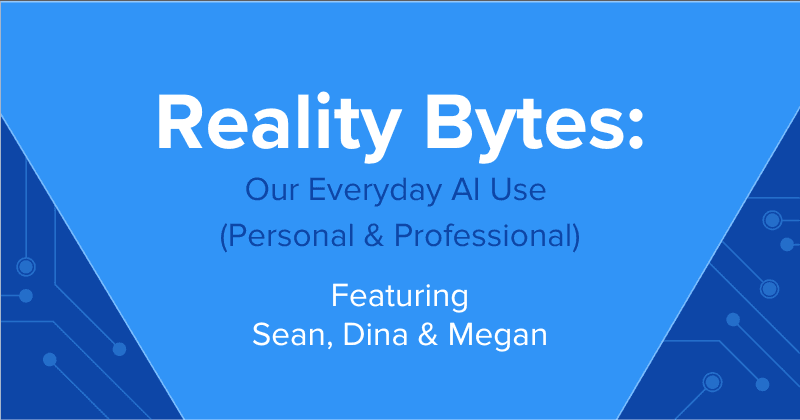 Reality Bytes:

Our Everyday AI Use
(Personal & Professional)

Featuring
Sean, Dina & Megan